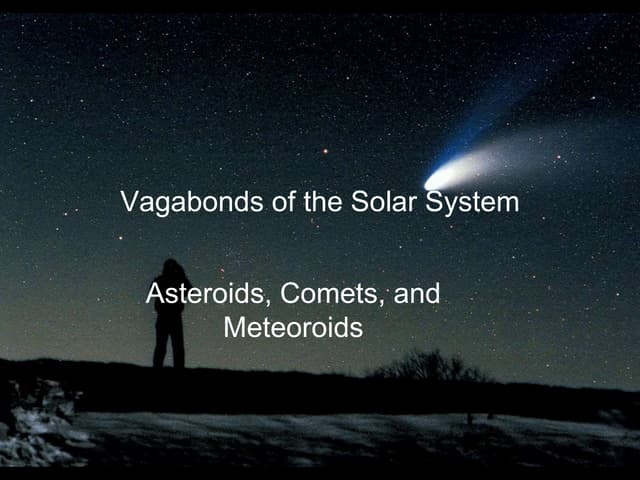 Vagabonds of the Solar System

Asteroids, Comets, and Meteoroids